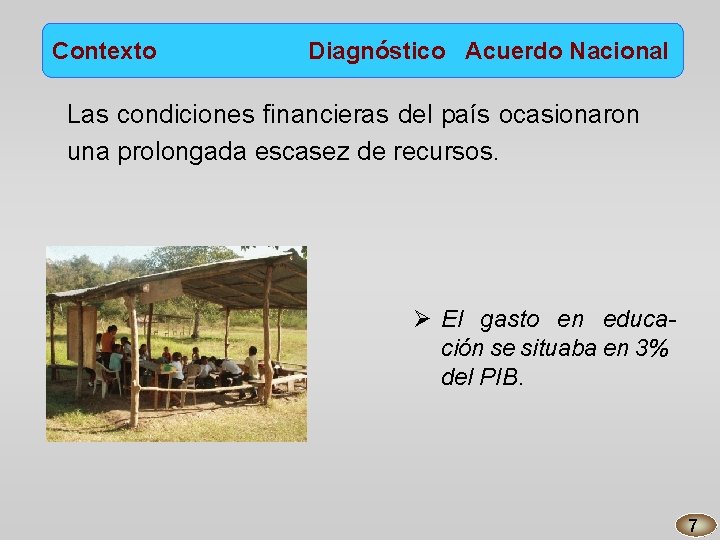 Contexto Diagnóstico Acuerdo Nacional

Las condiciones financieras del país ocasionaron una prolongada escasez de recursos.

➢ El gasto en educación se situaba en 3% del PIB.

7